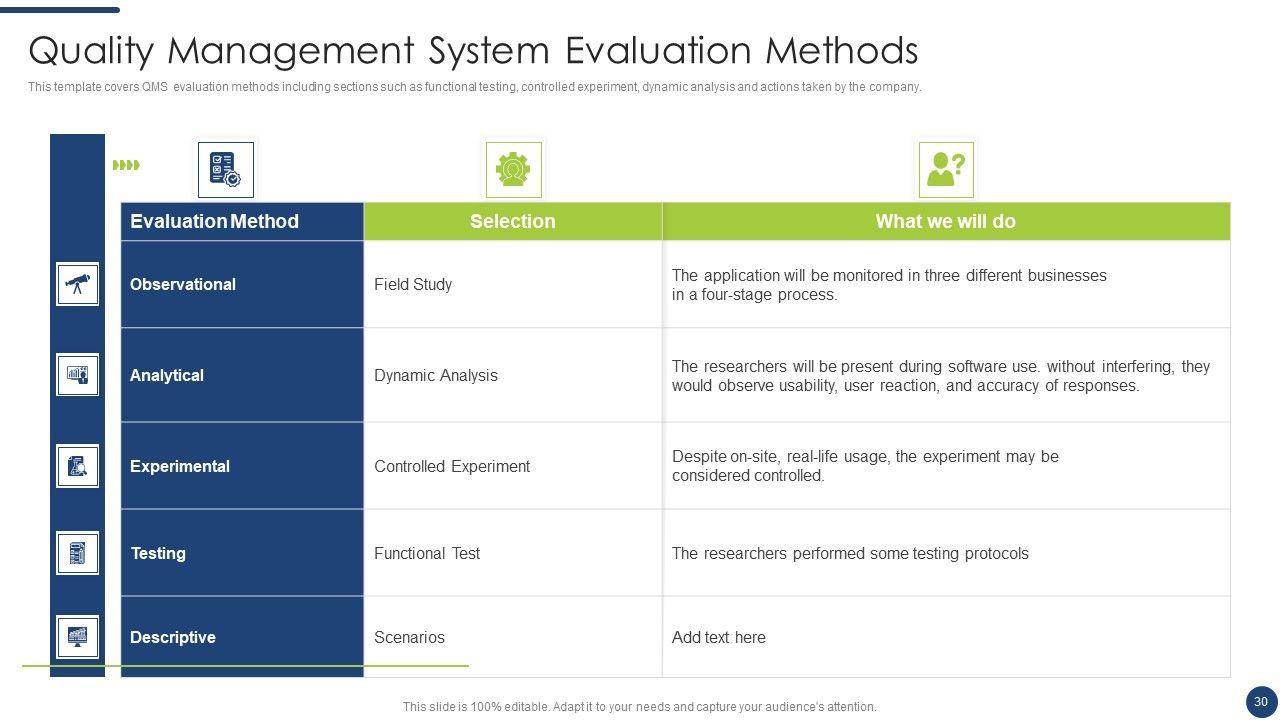 Quality Management System Evaluation Methods

This template covers QMS evaluation methods including sections such as functional testing, controlled experiment, dynamic analysis and actions taken by the company.

| Evaluation Method | Selection | What we will do |
|---|---|---|
| Observational | Field Study | The application will be monitored in three different businesses in a four-stage process. |
| Analytical | Dynamic Analysis | The researchers will be present during software use. without interfering, they would observe usability, user reaction, and accuracy of responses. |
| Experimental | Controlled Experiment | Despite on-site, real-life usage, the experiment may be considered controlled. |
| Testing | Functional Test | The researchers performed some testing protocols |
| Descriptive | Scenarios | Add text here |

This slide is 100% editable. Adapt it to your needs and capture your audience's attention.

30